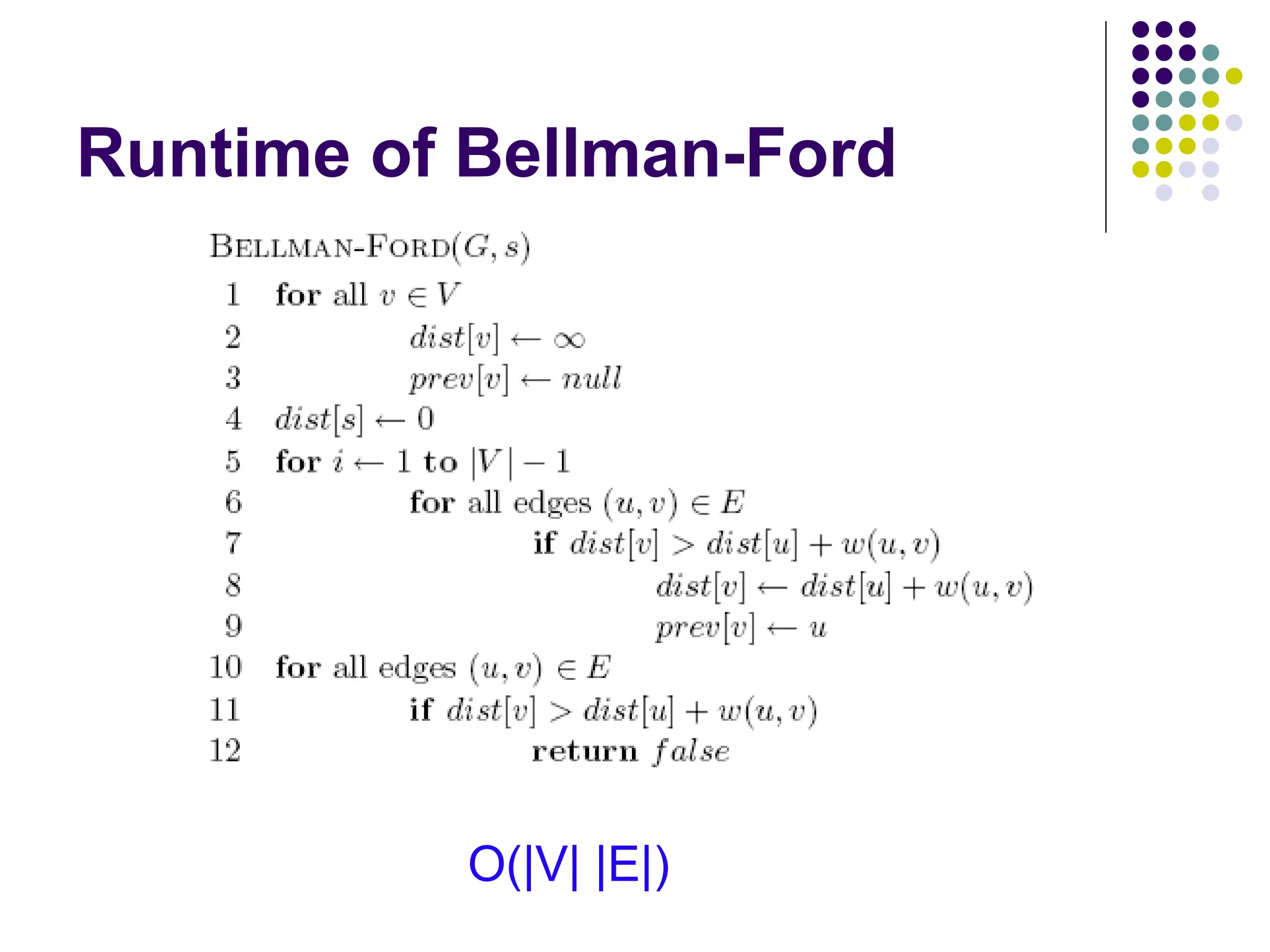 Runtime of Bellman-Ford

BELLMAN-FORD$(G, s)$

1 for all $v \in V$
2 $dist[v] \leftarrow \infty$
3 $prev[v] \leftarrow null$
4 $dist[s] \leftarrow 0$
5 for $i \leftarrow 1$ to $|V| - 1$
6 for all edges $(u, v) \in E$
7 if $dist[v] > dist[u] + w(u, v)$
8 $dist[v] \leftarrow dist[u] + w(u, v)$
9 $prev[v] \leftarrow u$
10 for all edges $(u, v) \in E$
11 if $dist[v] > dist[u] + w(u, v)$
12 return $false$

O(|V| |E|)